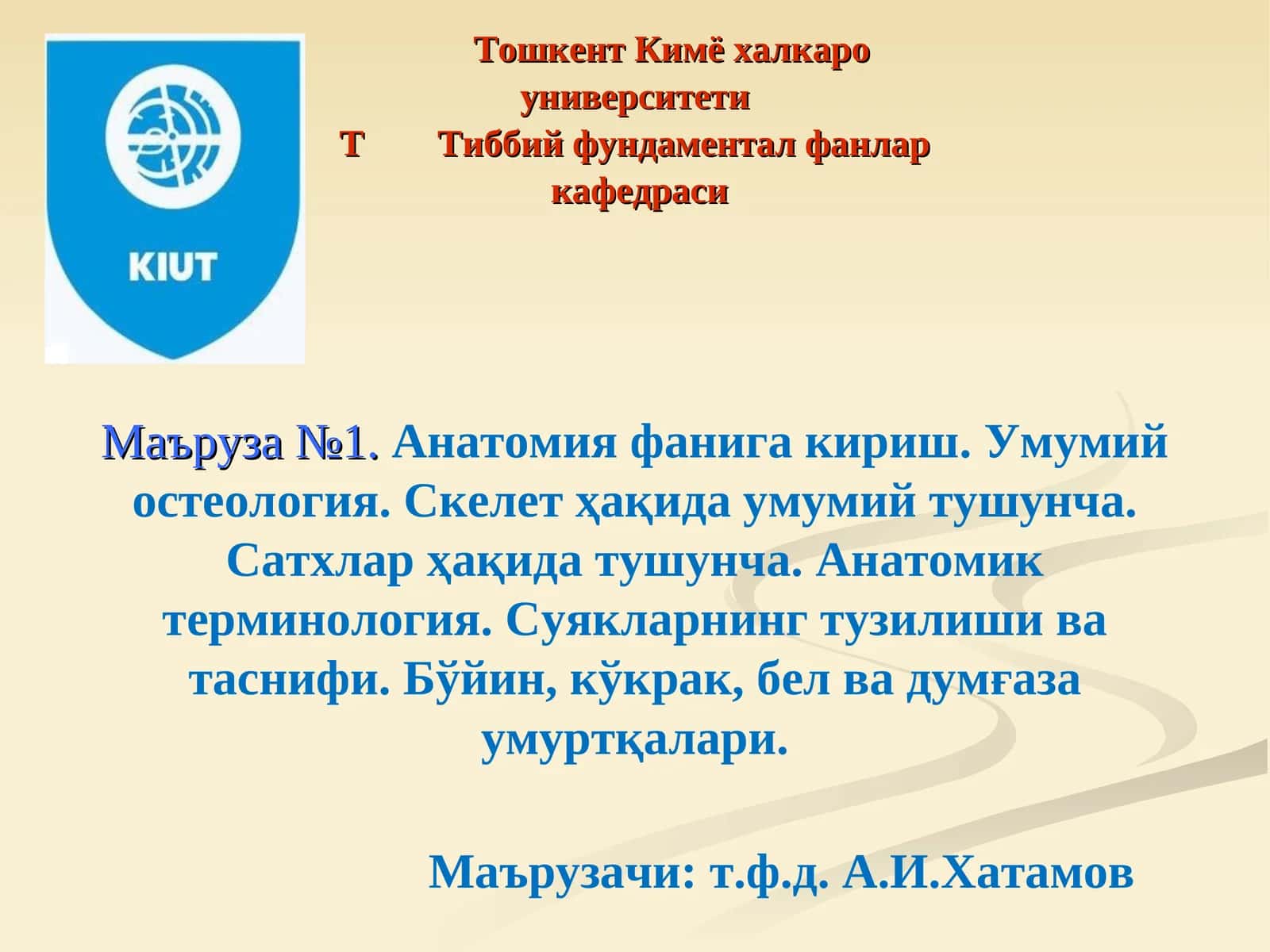 KIUT

Тошкент Кимё халкаро университети
Т Тиббий фундаментал фанлар кафедраси

Маъруза №1. Анатомия фанига кириш. Умумий остеология. Скелет ҳақида умумий тушунча. Сатхлар ҳақида тушунча. Анатомик терминология. Суякларнинг тузилиши ва таснифи. Бўйин, кўкрак, бел ва думғаза умуртқалари.

Маърузачи: т.ф.д. А.И.Хатамов